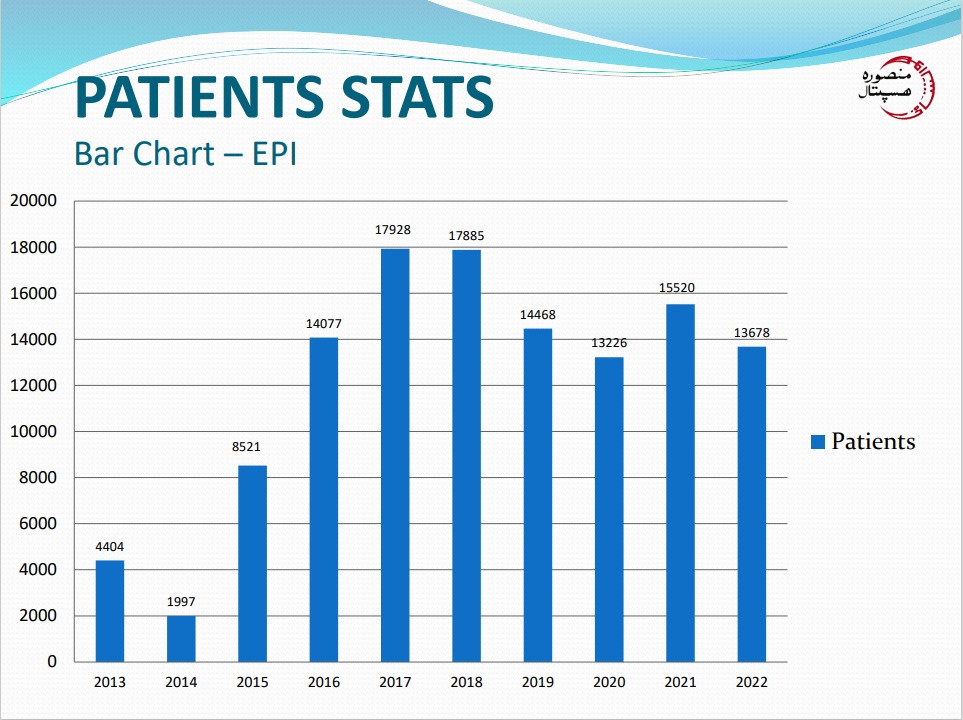 PATIENTS STATS

Bar Chart – EPI

منصورہ ہسپتال

20000
18000
16000
14000
12000
10000
8000
6000
4000
2000
0

4404
1997
8521
14077
17928
17885
14468
13226
15520
13678

2013 2014 2015 2016 2017 2018 2019 2020 2021 2022

Patients